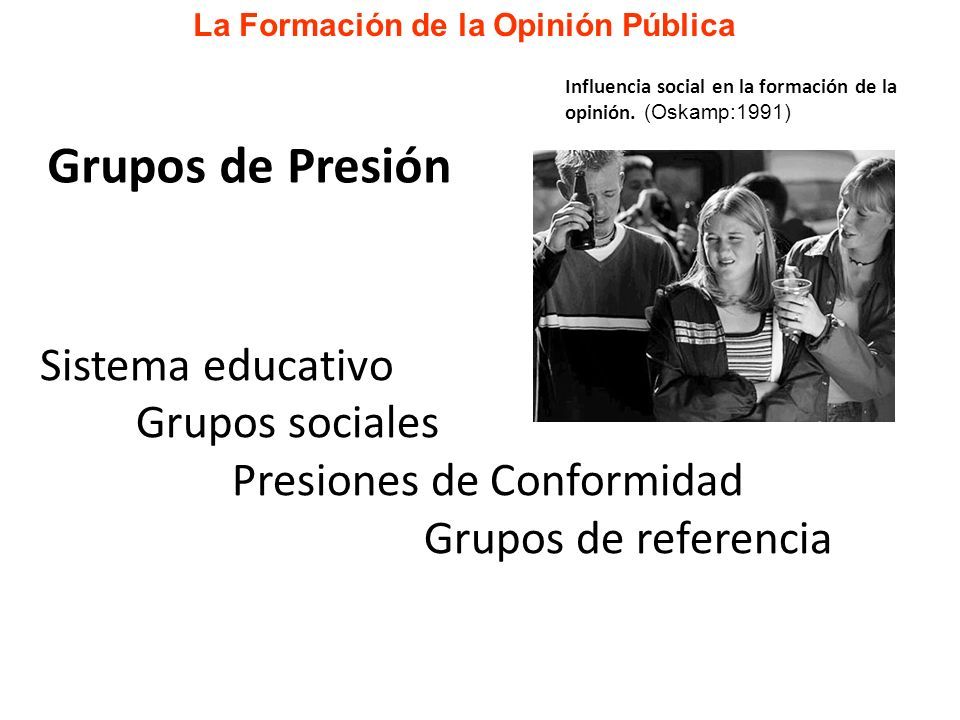 La Formación de la Opinión Pública

Influencia social en la formación de la opinión. (Oskamp:1991)

Grupos de Presión

Sistema educativo

Grupos sociales

Presiones de Conformidad

Grupos de referencia